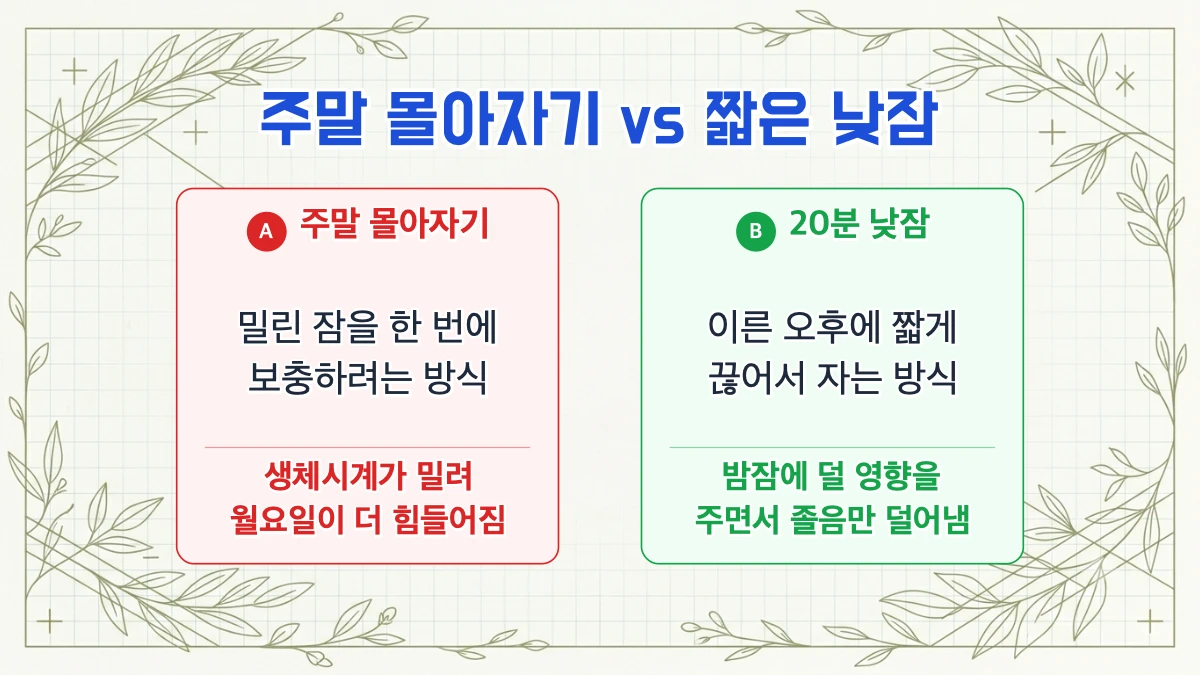 주말 몰아자기 vs 짧은 낮잠

A 주말 몰아자기

밀린 잠을 한 번에 보충하려는 방식

생체시계가 밀려 월요일이 더 힘들어짐

B 20분 낮잠

이른 오후에 짧게 끊어서 자는 방식

밤잠에 덜 영향을 주면서 졸음만 덜어냄